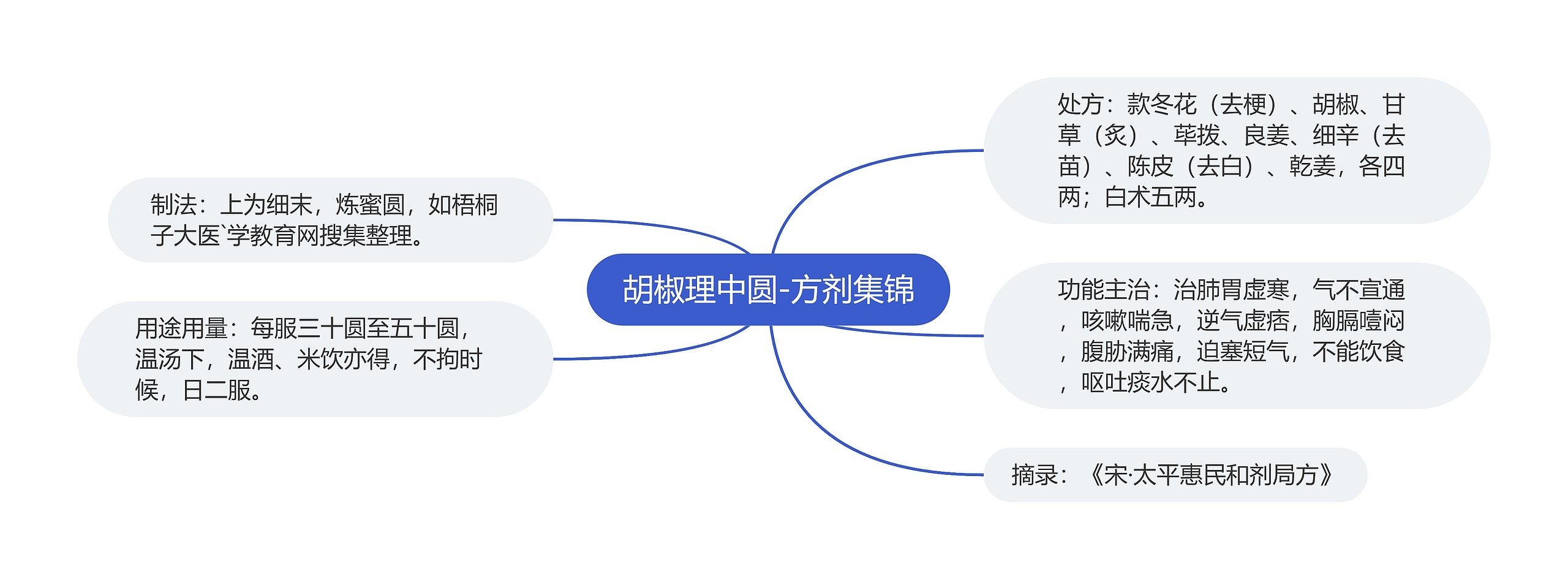 胡椒理中圆-方剂集锦

处方：款冬花（去梗）、胡椒、甘草（炙）、荜拨、良姜、细辛（去苗）、陈皮（去白）、乾姜，各四两；白术五两。

功能主治：治肺胃虚寒，气不宣通，咳嗽喘急，逆气虚痞，胸膈噎闷，腹胁满痛，迫塞短气，不能饮食，呕吐痰水不止。

摘录：《宋·太平惠民和剂局方》

制法：上为细末，炼蜜圆，如梧桐子大医`学教育网搜集整理。

用途用量：每服三十圆至五十圆，温汤下，温酒、米饮亦得，不拘时候，日二服。